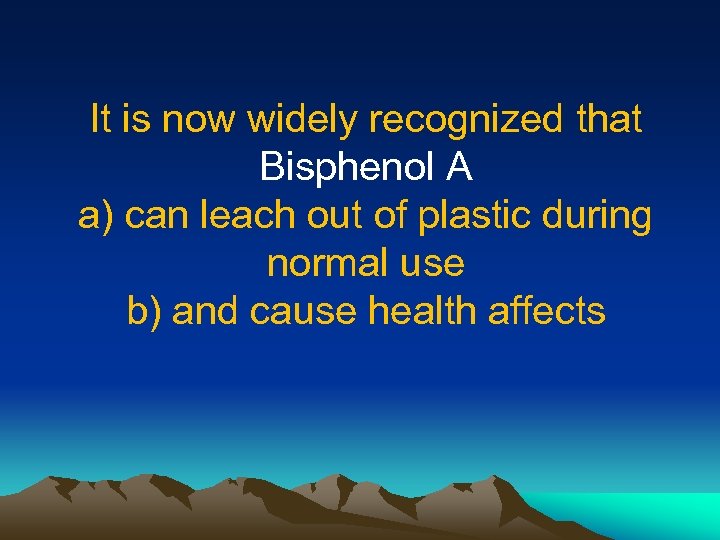 It is now widely recognized that
Bisphenol A
a) can leach out of plastic during normal use
b) and cause health affects